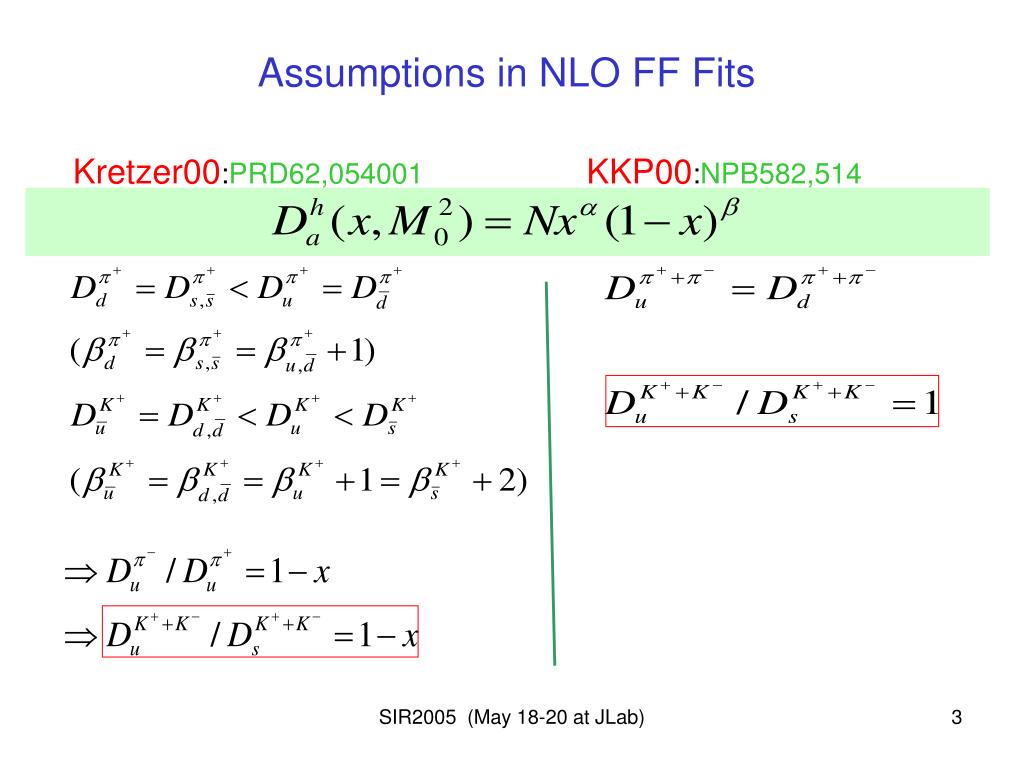 Assumptions in NLO FF Fits

Kretzer00:PRD62,054001

KKP00:NPB582,514

$D_a^h(x, M_0^2) = Nx^{\alpha}(1-x)^{\beta}$

$D_d^{\pi^+} = D_{s,\bar{s}}^{\pi^+} < D_u^{\pi^+} = D_{\bar{d}}^{\pi^+}$

$(\beta_d^{\pi^+} = \beta_{s,\bar{s}}^{\pi^+} = \beta_{u,\bar{d}}^{\pi^+} + 1)$

$D_{\bar{u}}^{K^+} = D_{d,\bar{d}}^{K^+} < D_u^{K^+} < D_{\bar{s}}^{K^+}$

$(\beta_{\bar{u}}^{K^+} = \beta_{d,\bar{d}}^{K^+} = \beta_u^{K^+} + 1 = \beta_{\bar{s}}^{K^+} + 2)$

$\Rightarrow D_u^{\pi^-} / D_u^{\pi^+} = 1 - x$

$\Rightarrow D_u^{K^+ + K^-} / D_s^{K^+ + K^-} = 1 - x$

$D_u^{\pi^+ + \pi^-} = D_d^{\pi^+ + \pi^-}$

$D_u^{K^+ + K^-} / D_s^{K^+ + K^-} = 1$

SIR2005 (May 18-20 at JLab)

3